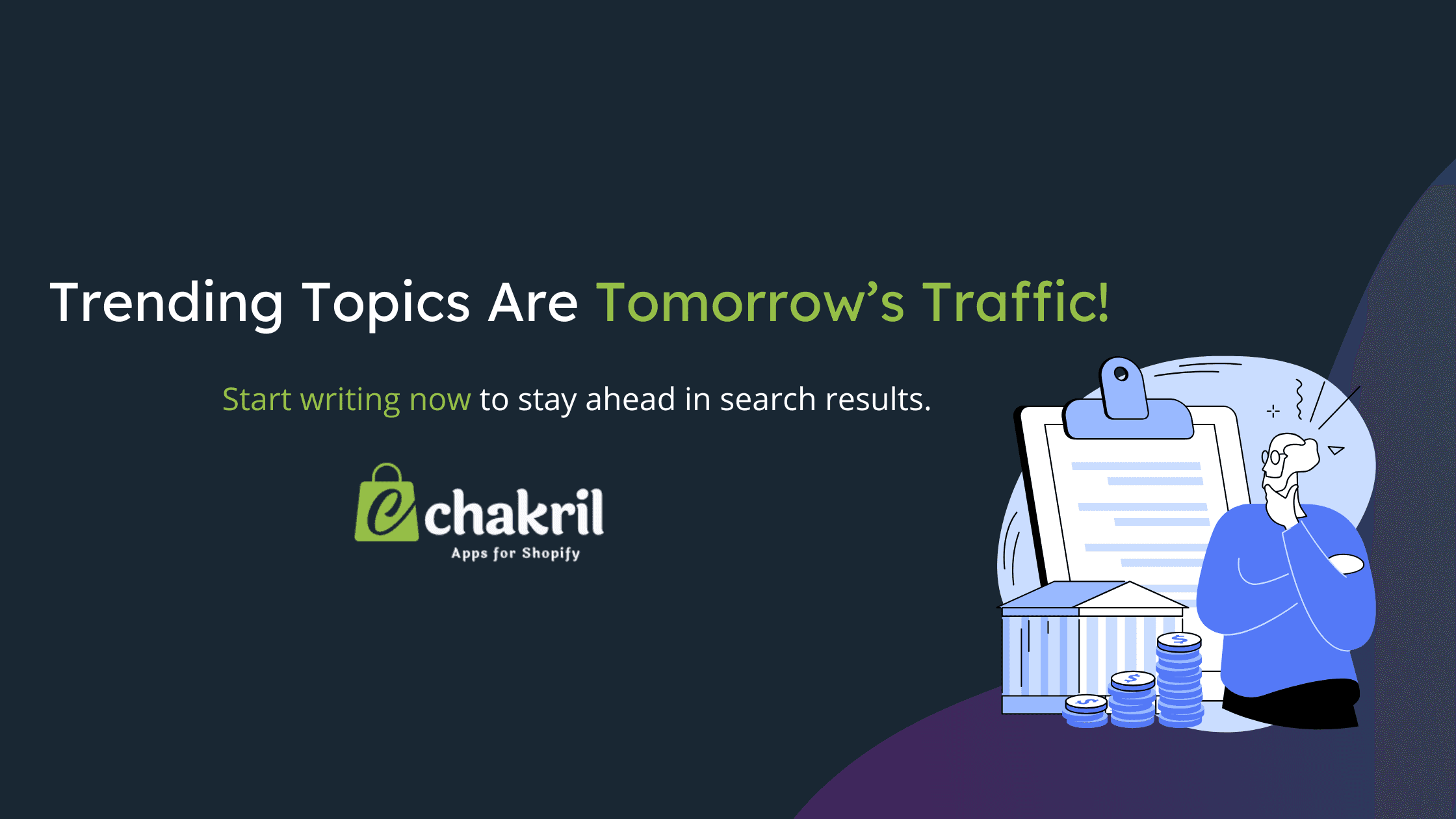 Trending Topics Are Tomorrow’s Traffic!

Start writing now to stay ahead in search results.

echakril
Apps for Shopify